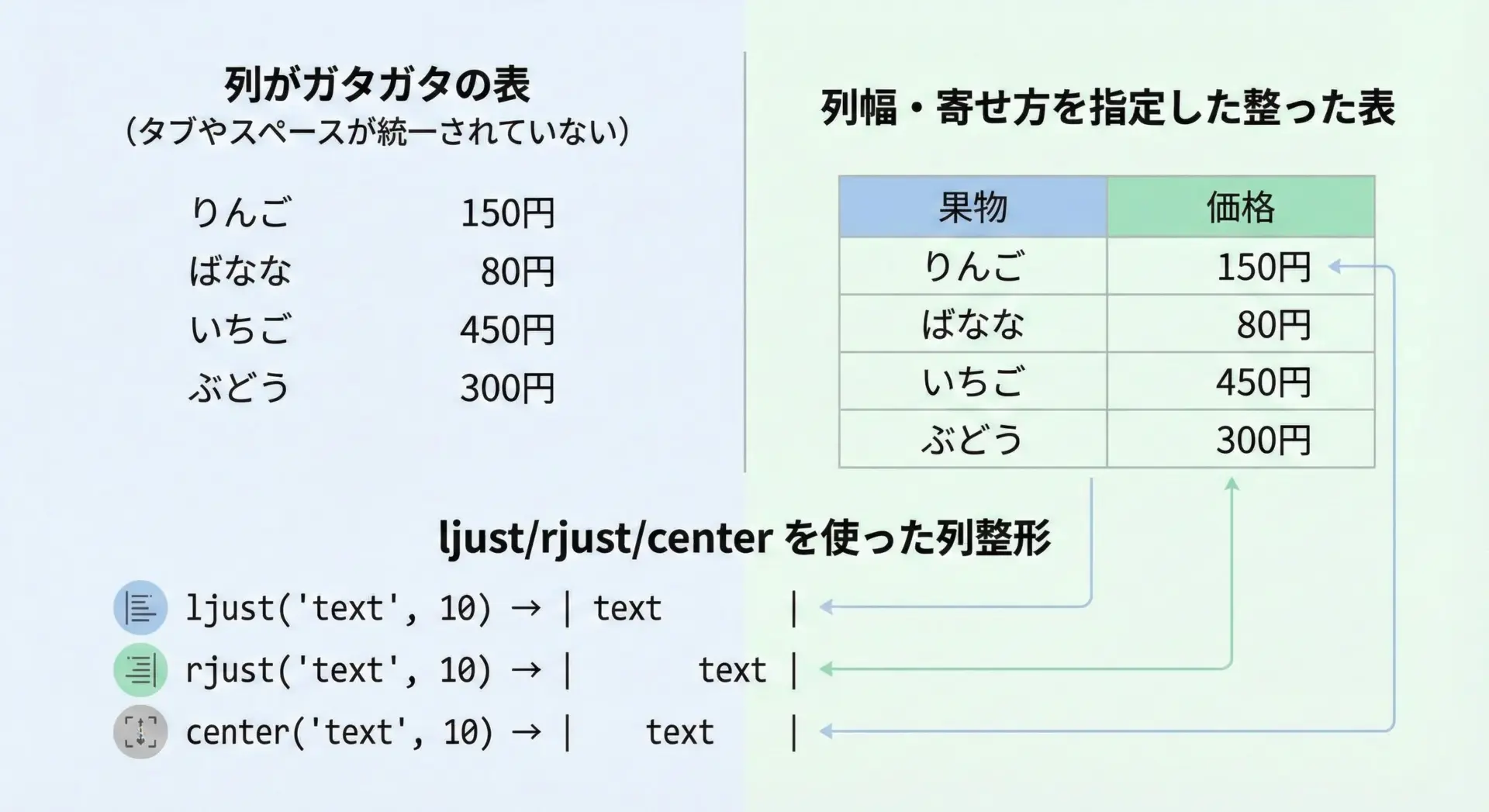 列がガタガタの表
（タブやスペースが統一されていない）

りんご 150円
ばなな 80円
いちご 450円
ぶどう 300円

列幅・寄せ方を指定した整った表

| 果物 | 価格 |
|---|---|
| りんご | 150円 |
| ばなな | 80円 |
| いちご | 450円 |
| ぶどう | 300円 |

ljust/rjust/center を使った列整形

ljust('text', 10) → | text |
rjust('text', 10) → | text |
center('text', 10) → | text |